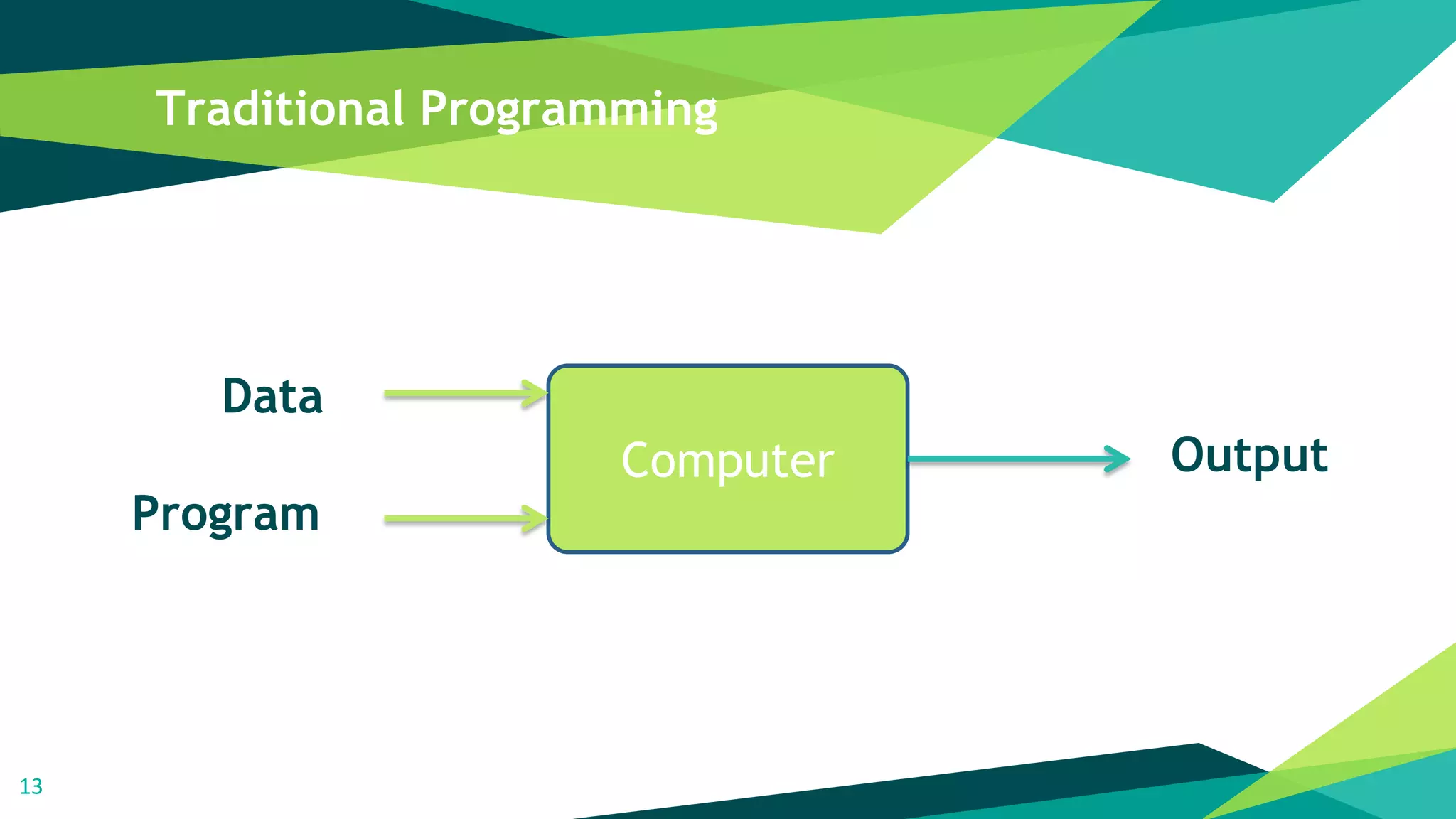 Traditional Programming

Data

Program

Computer

Output

13